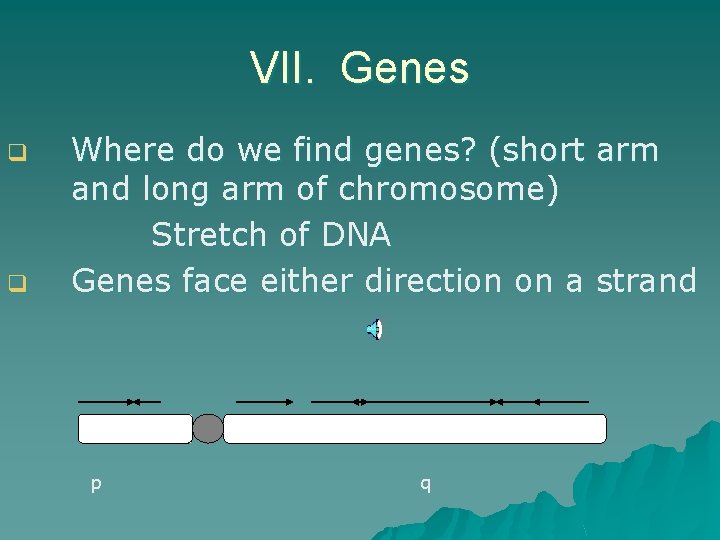 VII. Genes

Where do we find genes? (short arm and long arm of chromosome)

Stretch of DNA

Genes face either direction on a strand

p

q